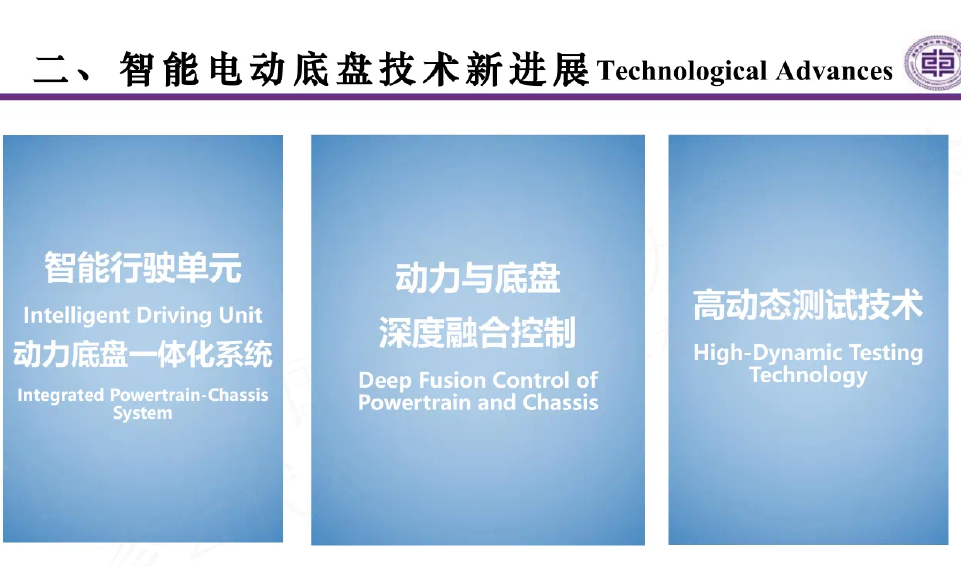 二、智能电动底盘技术新进展 Technological Advances

智能行驶单元
Intelligent Driving Unit
动力底盘一体化系统
Integrated Powertrain-Chassis System

动力与底盘
深度融合控制
Deep Fusion Control of Powertrain and Chassis

高动态测试技术
High-Dynamic Testing Technology